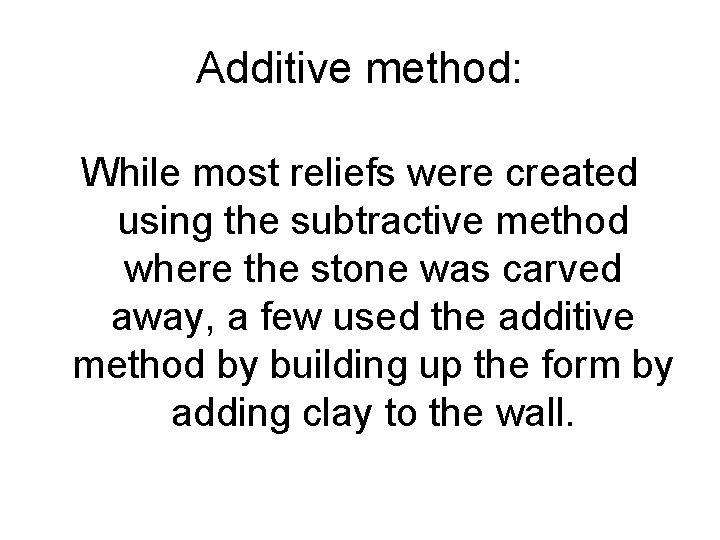 Additive method:

While most reliefs were created using the subtractive method where the stone was carved away, a few used the additive method by building up the form by adding clay to the wall.